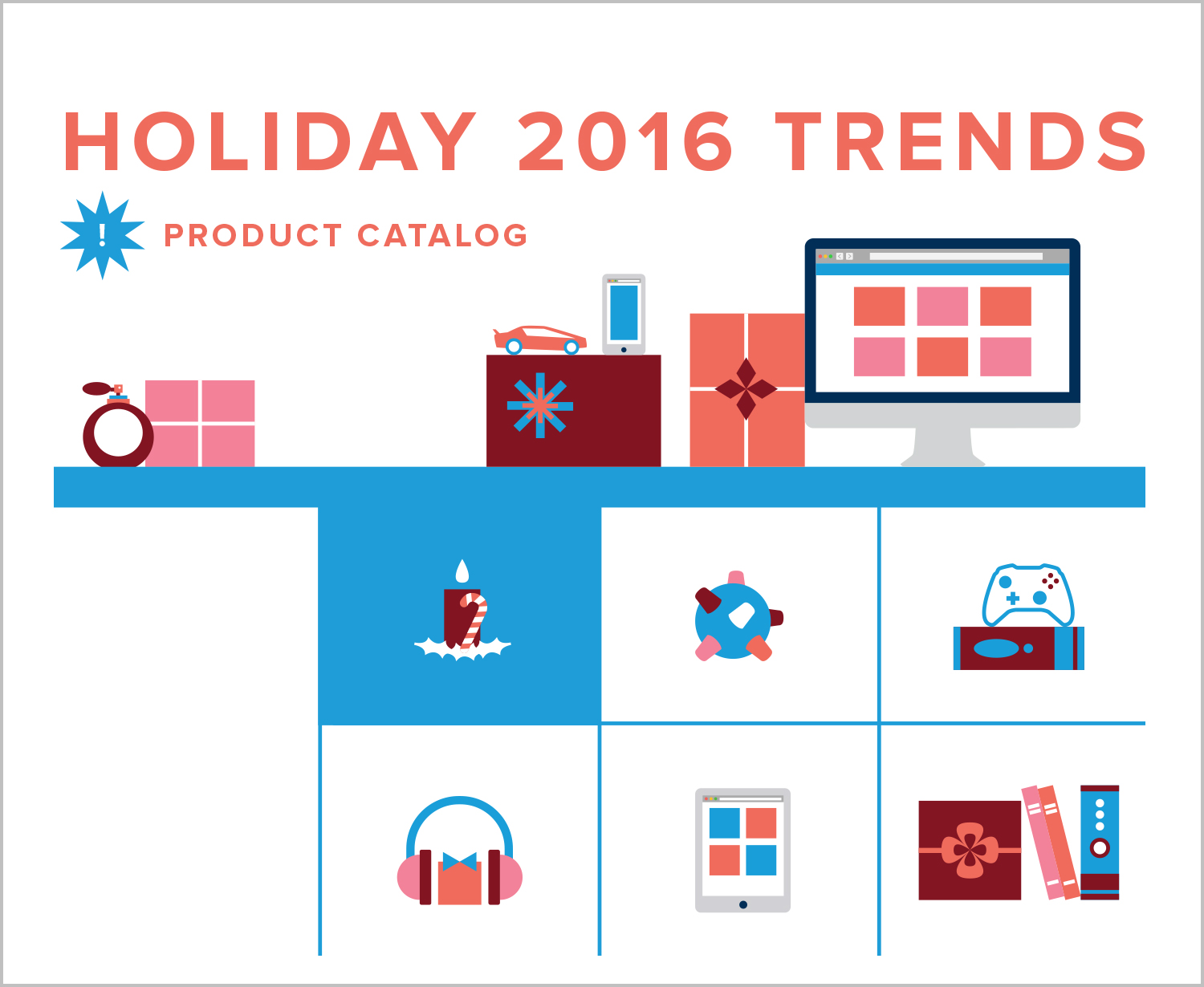 HOLIDAY 2016 TRENDS

!

PRODUCT CATALOG